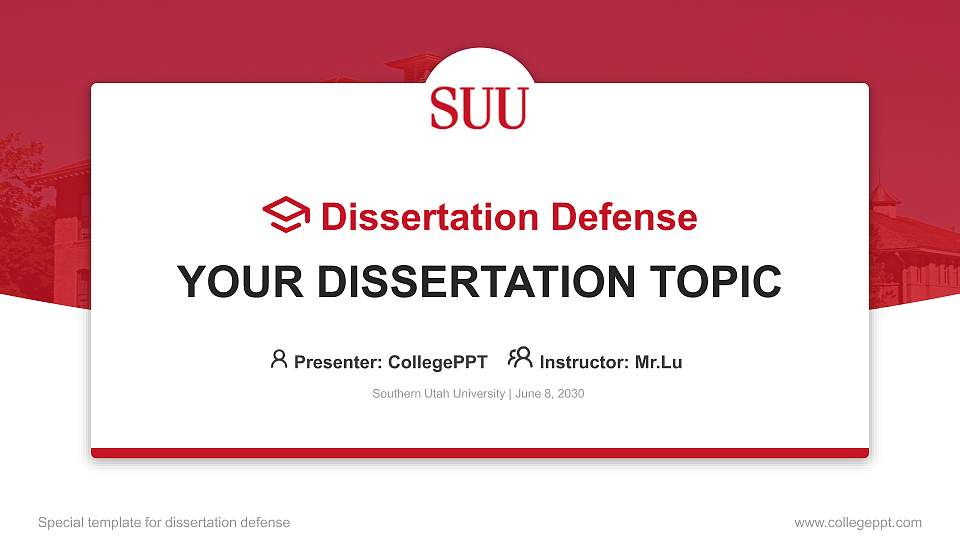 SUU

Dissertation Defense

YOUR DISSERTATION TOPIC

Presenter: CollegePPT Instructor: Mr.Lu

Southern Utah University | June 8, 2030

Special template for dissertation defense

www.collegeppt.com